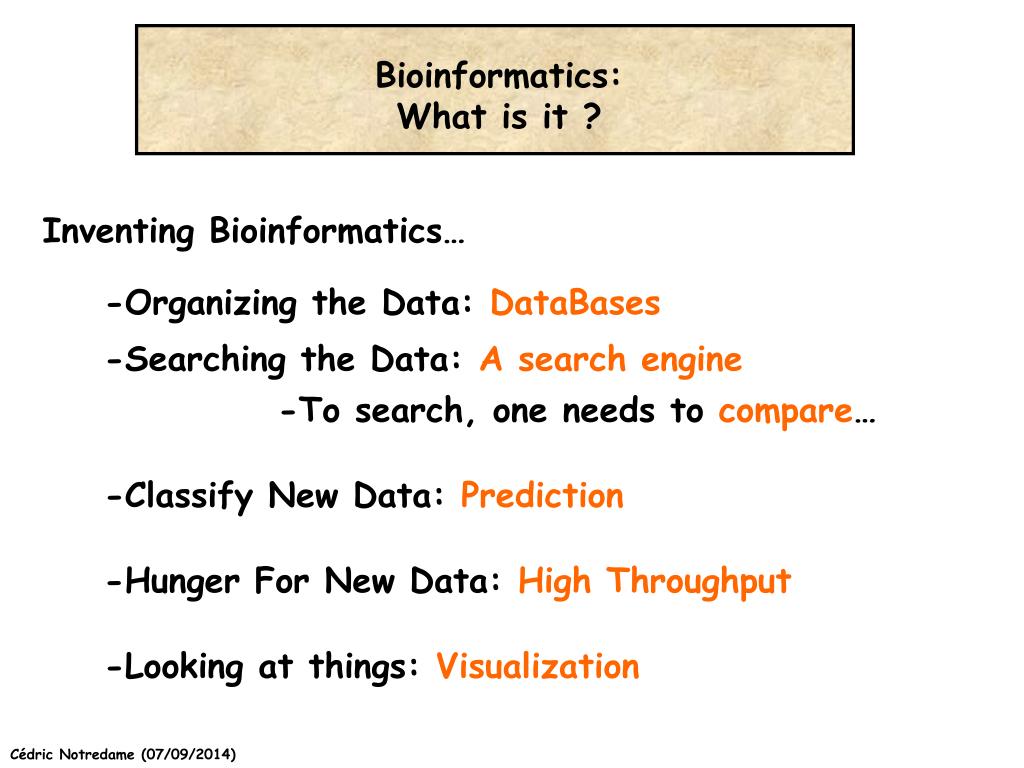 Bioinformatics:
What is it ?

Inventing Bioinformatics…

-Organizing the Data: DataBases

-Searching the Data: A search engine

-To search, one needs to compare…

-Classify New Data: Prediction

-Hunger For New Data: High Throughput

-Looking at things: Visualization

Cédric Notredame (07/09/2014)